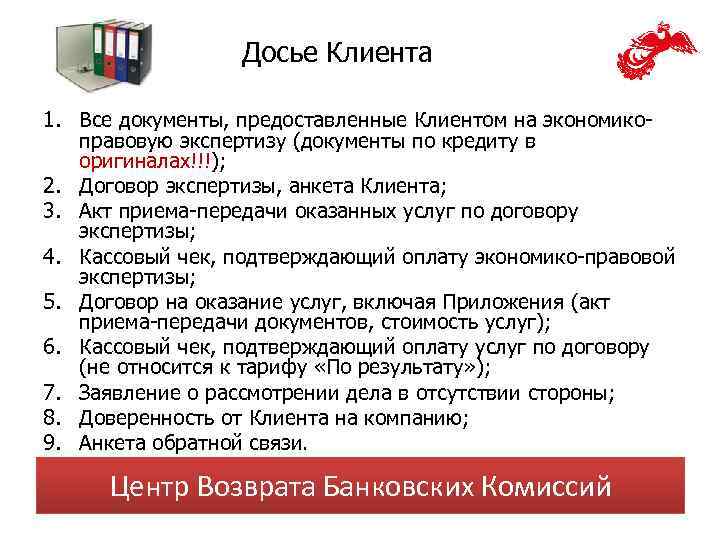 Досье Клиента

1. Все документы, предоставленные Клиентом на экономико-правовую экспертизу (документы по кредиту в оригиналах!!!);
2. Договор экспертизы, анкета Клиента;
3. Акт приема-передачи оказанных услуг по договору экспертизы;
4. Кассовый чек, подтверждающий оплату экономико-правовой экспертизы;
5. Договор на оказание услуг, включая Приложения (акт приема-передачи документов, стоимость услуг);
6. Кассовый чек, подтверждающий оплату услуг по договору (не относится к тарифу «По результату»);
7. Заявление о рассмотрении дела в отсутствии стороны;
8. Доверенность от Клиента на компанию;
9. Анкета обратной связи.

Центр Возврата Банковских Комиссий